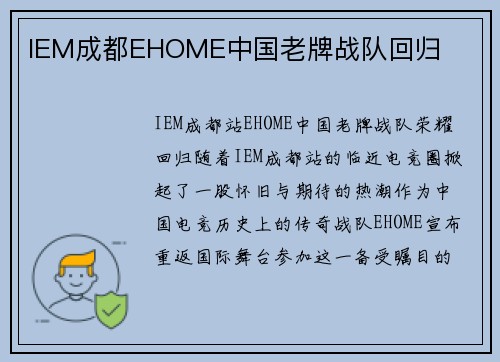 IEM成都EHOME中国老牌战队回归

IEM成都站EHOME中国老牌战队荣耀回归随着IEM成都站的临近电竞圈掀起了一股怀旧与期待的热潮作为中国电竞历史上的传奇战队EHOME宣布重返国际舞台参加这一备受瞩目的